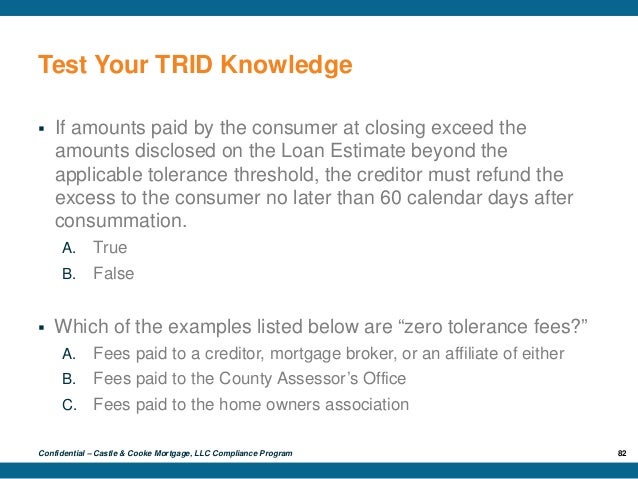 Test Your TRID Knowledge

▪ If amounts paid by the consumer at closing exceed the amounts disclosed on the Loan Estimate beyond the applicable tolerance threshold, the creditor must refund the excess to the consumer no later than 60 calendar days after consummation.

A. True
B. False

▪ Which of the examples listed below are “zero tolerance fees?”

A. Fees paid to a creditor, mortgage broker, or an affiliate of either
B. Fees paid to the County Assessor’s Office
C. Fees paid to the home owners association

Confidential – Castle & Cooke Mortgage, LLC Compliance Program

82